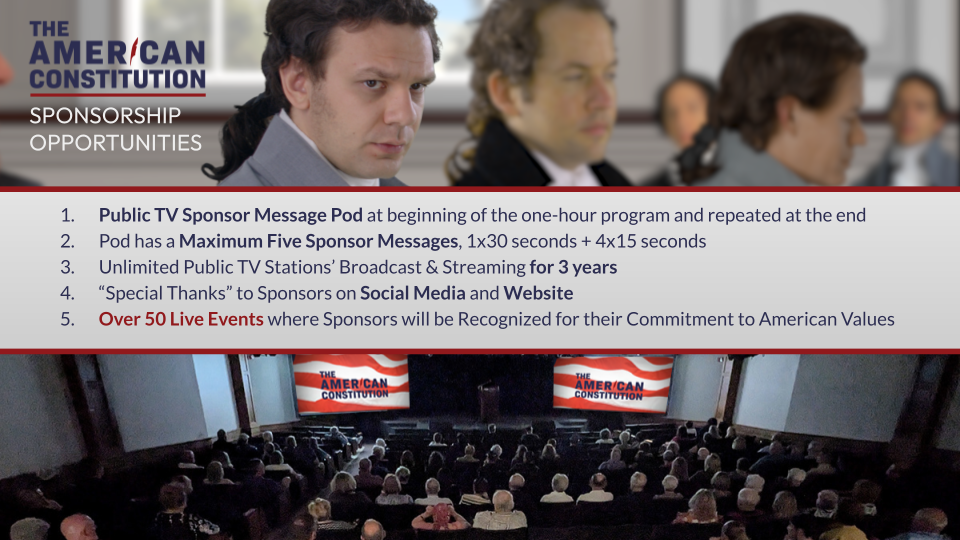 THE AMERICAN CONSTITUTION
SPONSORSHIP OPPORTUNITIES

1. Public TV Sponsor Message Pod at beginning of the one-hour program and repeated at the end
2. Pod has a Maximum Five Sponsor Messages, 1x30 seconds + 4x15 seconds
3. Unlimited Public TV Stations' Broadcast & Streaming for 3 years
4. "Special Thanks" to Sponsors on Social Media and Website
5. Over 50 Live Events where Sponsors will be Recognized for their Commitment to American Values

THE AMERICAN CONSTITUTION

THE AMERICAN CONSTITUTION